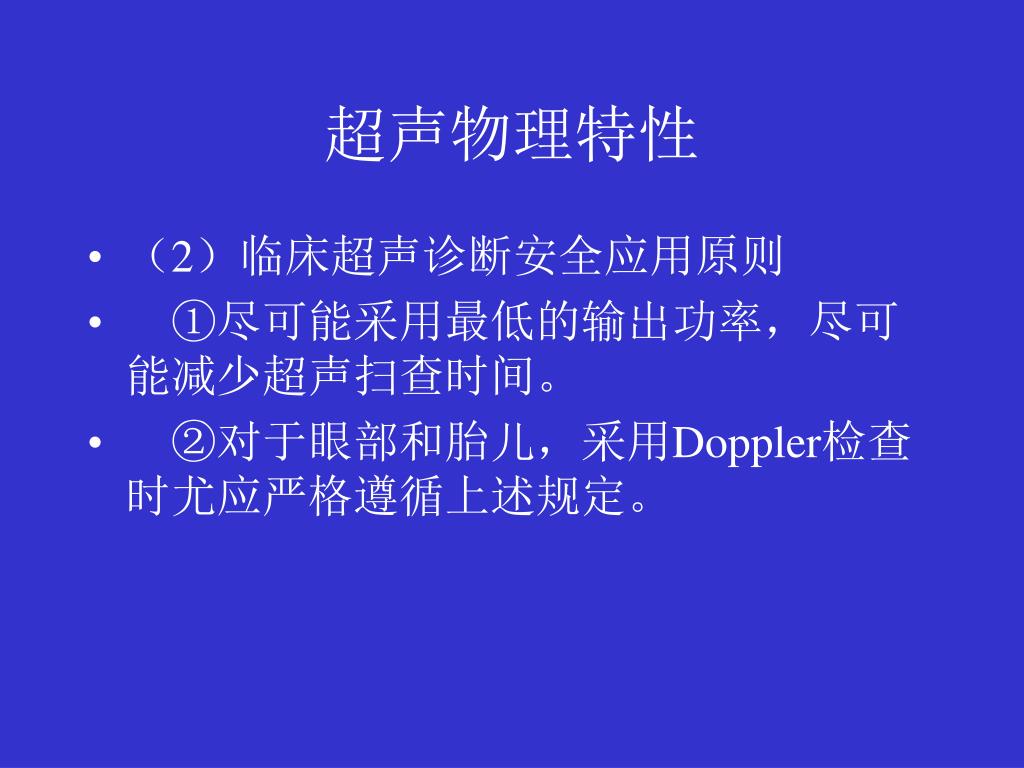 超声物理特性

• （2）临床超声诊断安全应用原则

• ①尽可能采用最低的输出功率，尽可能减少超声扫查时间。

• ②对于眼部和胎儿，采用Doppler检查时尤应严格遵循上述规定。